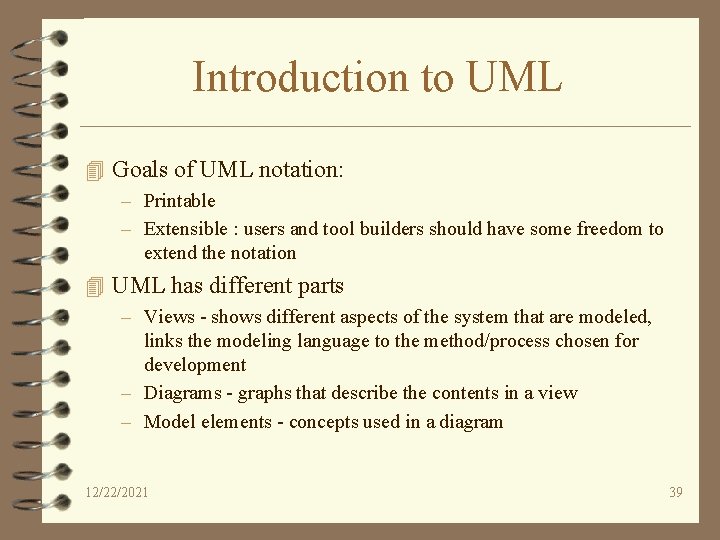 Introduction to UML

Goals of UML notation:

– Printable

– Extensible : users and tool builders should have some freedom to extend the notation

UML has different parts

– Views - shows different aspects of the system that are modeled, links the modeling language to the method/process chosen for development

– Diagrams - graphs that describe the contents in a view

– Model elements - concepts used in a diagram

12/22/2021

39